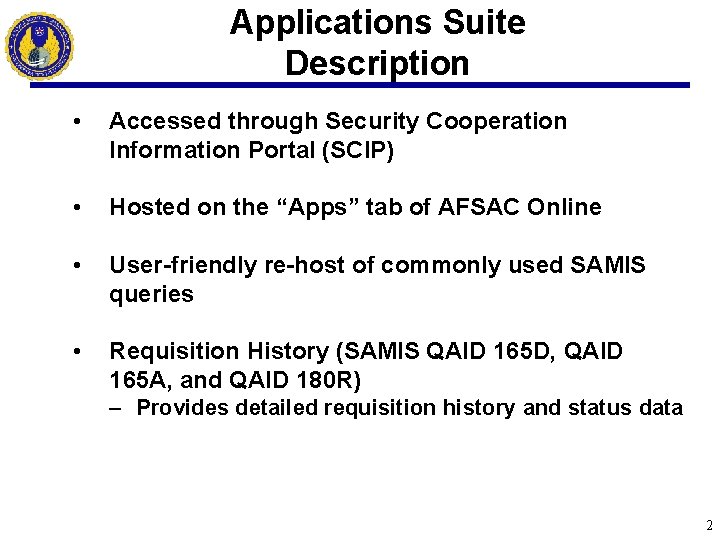 Applications Suite Description

• Accessed through Security Cooperation Information Portal (SCIP)

• Hosted on the “Apps” tab of AFSAC Online

• User-friendly re-host of commonly used SAMIS queries

• Requisition History (SAMIS QAID 165D, QAID 165A, and QAID 180R)
– Provides detailed requisition history and status data

2